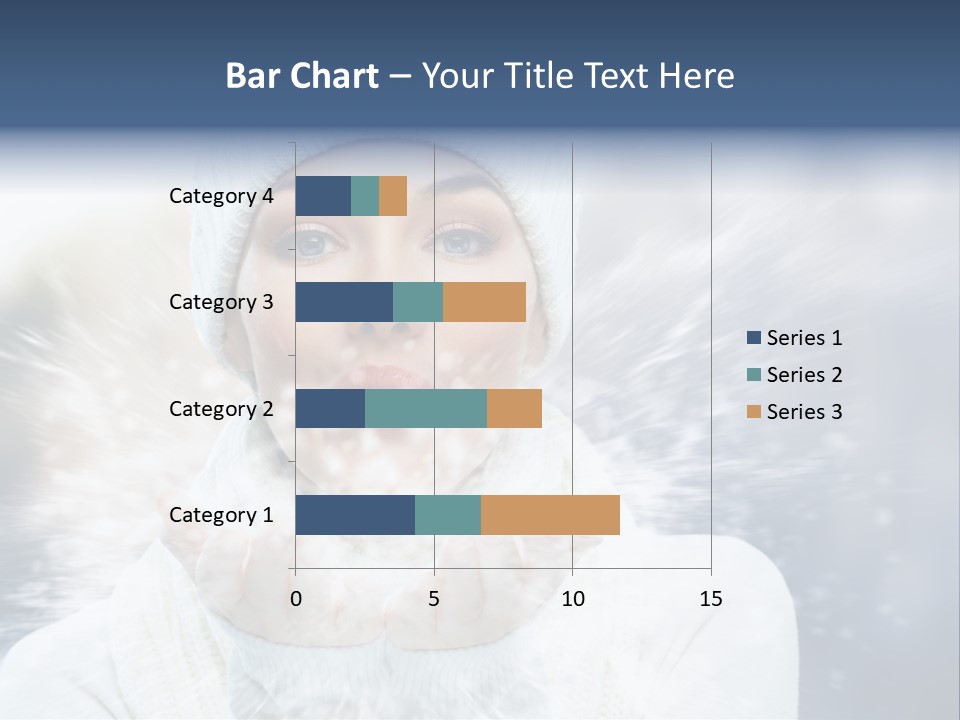 Bar Chart – Your Title Text Here

Category 4
Category 3
Category 2
Category 1

0
5
10
15

Series 1
Series 2
Series 3